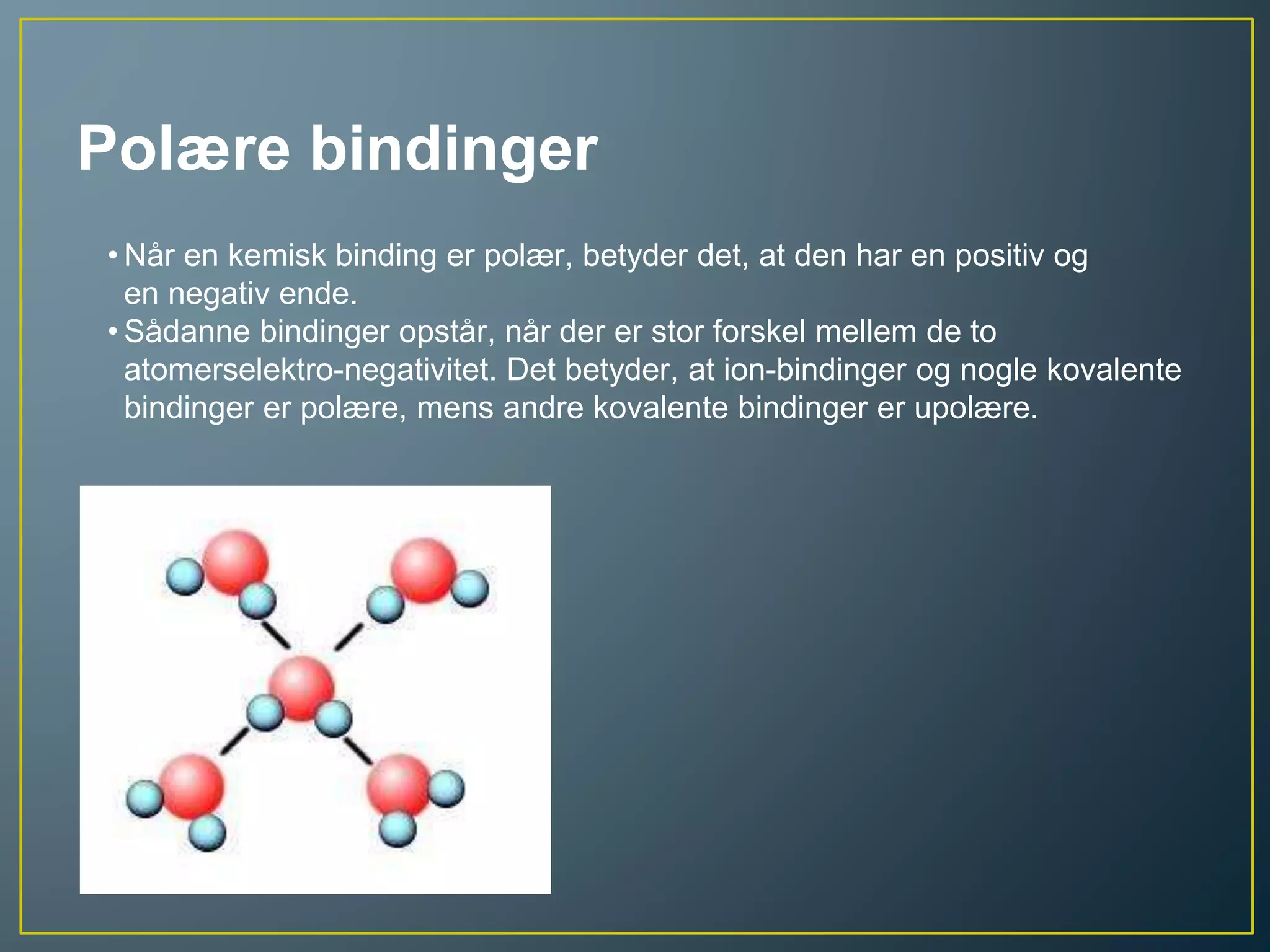 Polære bindinger

• Når en kemisk binding er polær, betyder det, at den har en positiv og en negativ ende.
• Sådanne bindinger opstår, når der er stor forskel mellem de to atomerselektro-negativitet. Det betyder, at ion-bindinger og nogle kovalente bindinger er polære, mens andre kovalente bindinger er upolære.